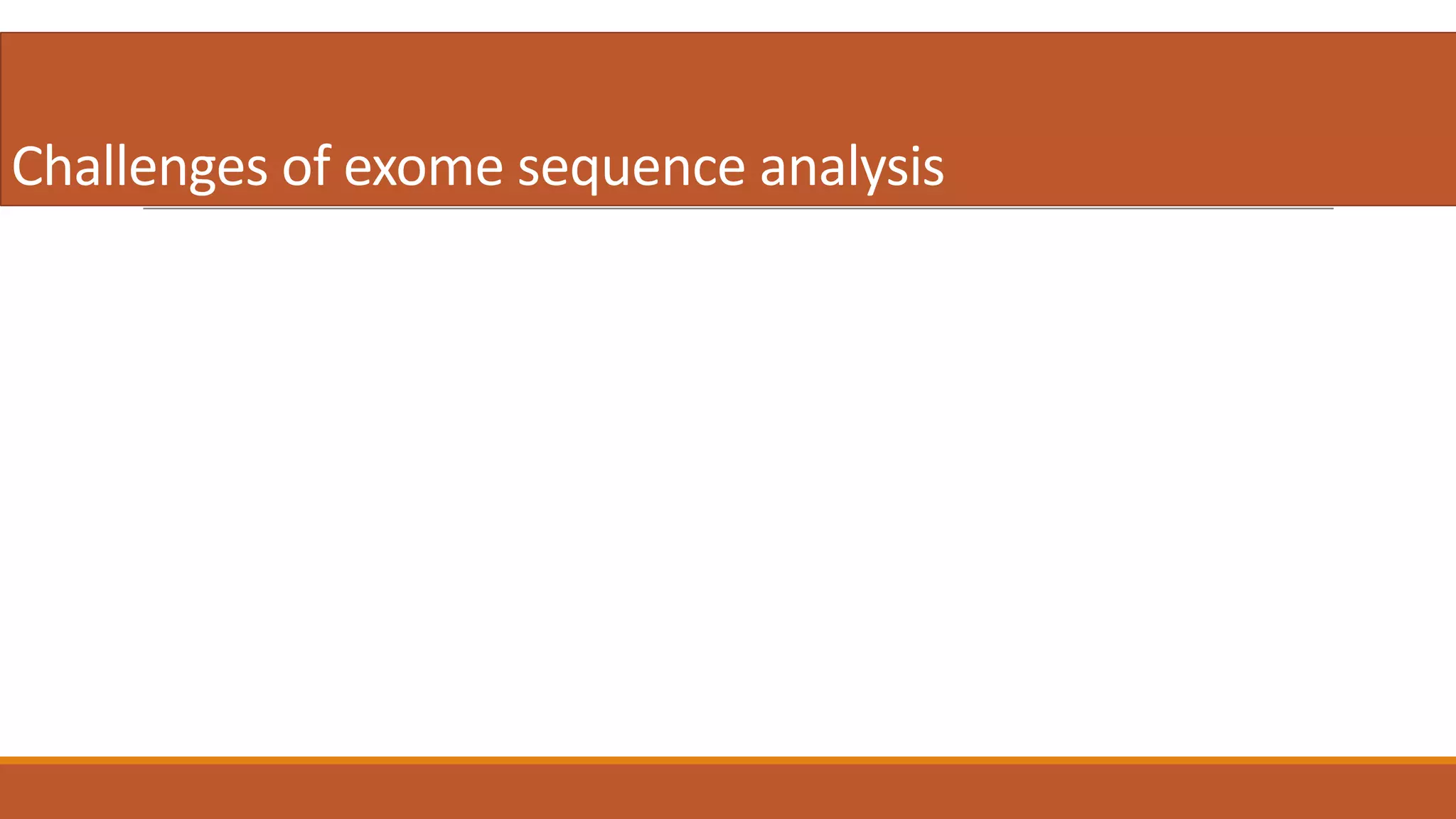 Challenges of exome sequence analysis